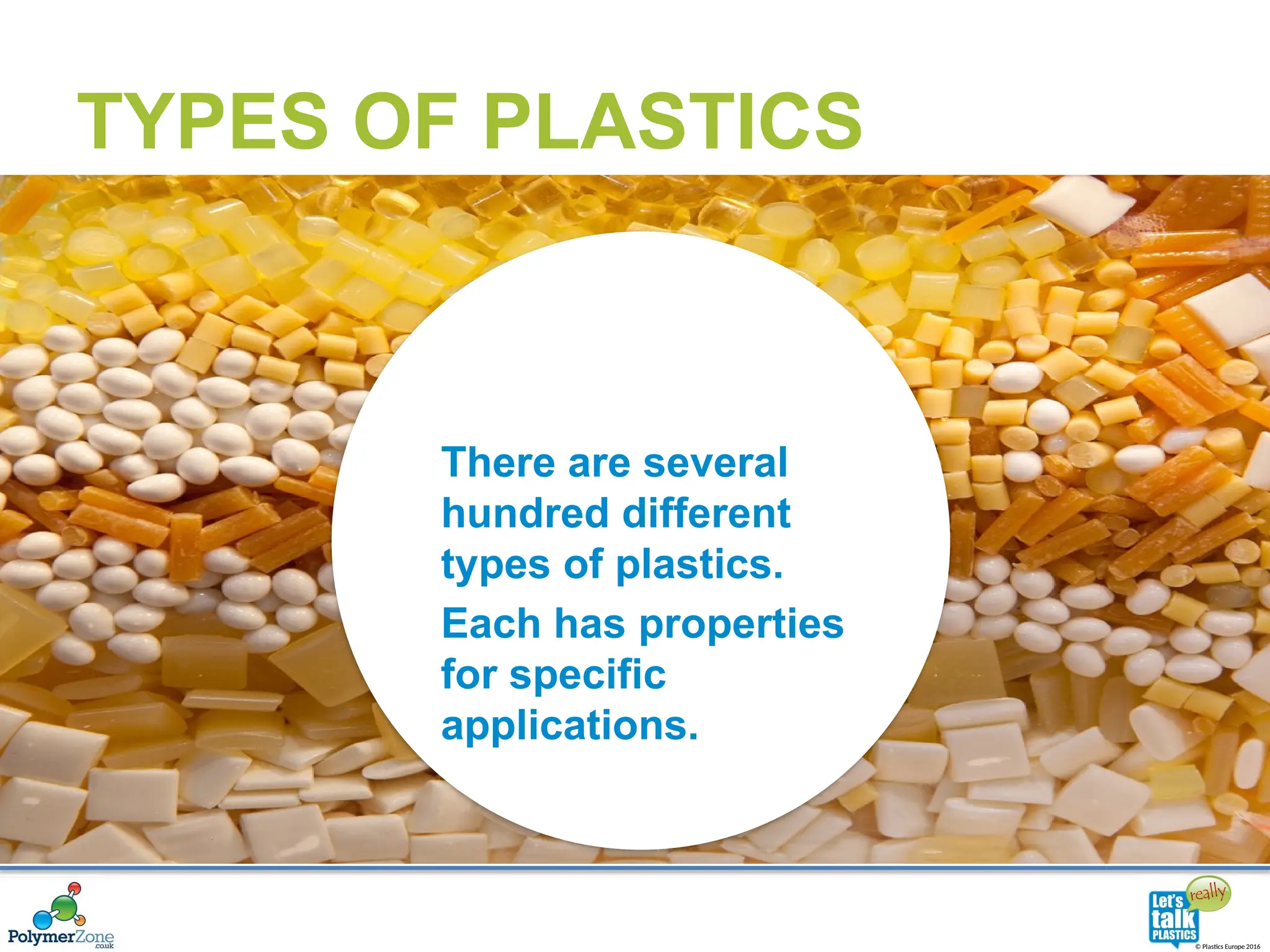 TYPES OF PLASTICS

There are several hundred different types of plastics.

Each has properties for specific applications.

PolymerZone .co.uk

Let's really talk PLASTICS

© Plastics Europe 2016